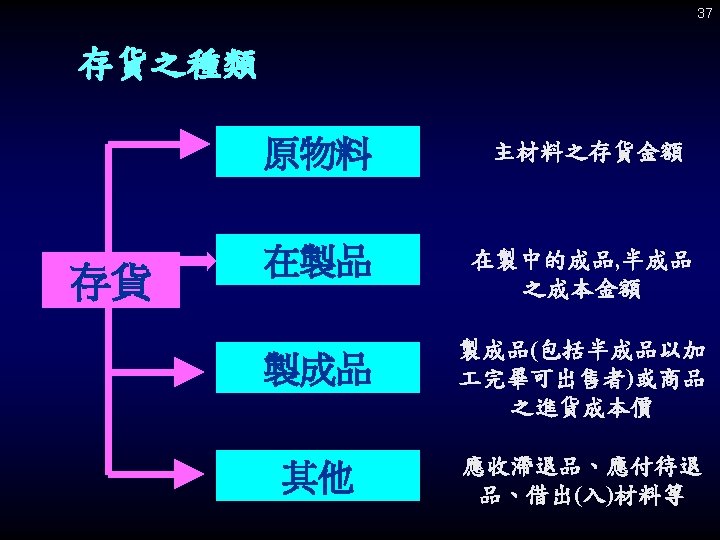 37

存貨之種類

存貨

原物料

主材料之存貨金額

在製品

在製中的成品,半成品之成本金額

製成品

製成品(包括半成品以加工完畢可出售者)或商品之進貨成本價

其他

應收滯退品、應付待退品、借出(入)材料等